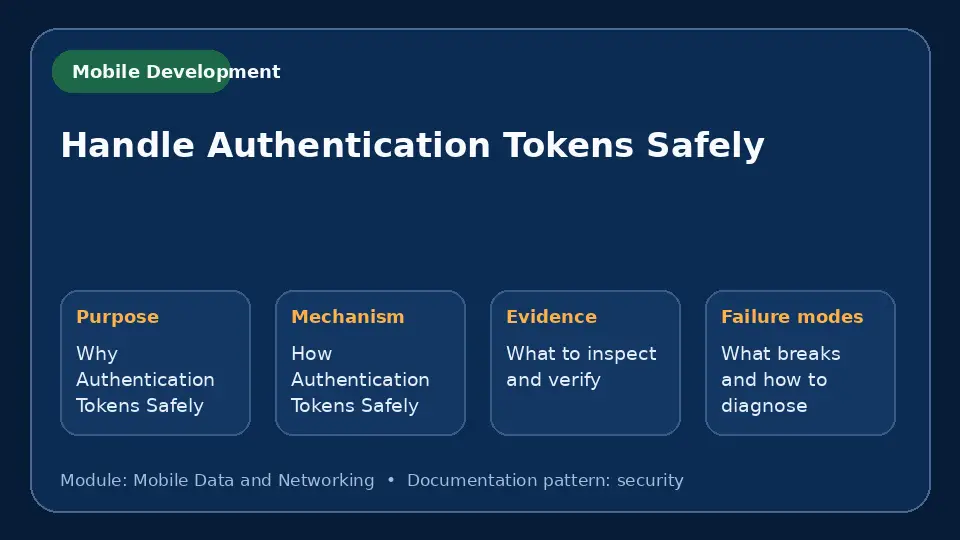 Mobile Development

Handle Authentication Tokens Safely

Purpose
Why Authentication Tokens Safely

Mechanism
How Authentication Tokens Safely

Evidence
What to inspect and verify

Failure modes
What breaks and how to diagnose

Module: Mobile Data and Networking • Documentation pattern: security